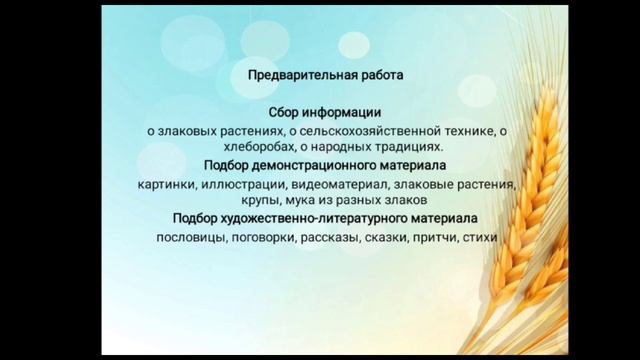 Предварительная работа

Сбор информации

о злаковых растениях, о сельскохозяйственной технике, о хлеборобах, о народных традициях.

Подбор демонстрационного материала

картинки, иллюстрации, видеоматериал, злаковые растения, крупы, мука из разных злаков

Подбор художественно-литературного материала

пословицы, поговорки, рассказы, сказки, притчи, стихи